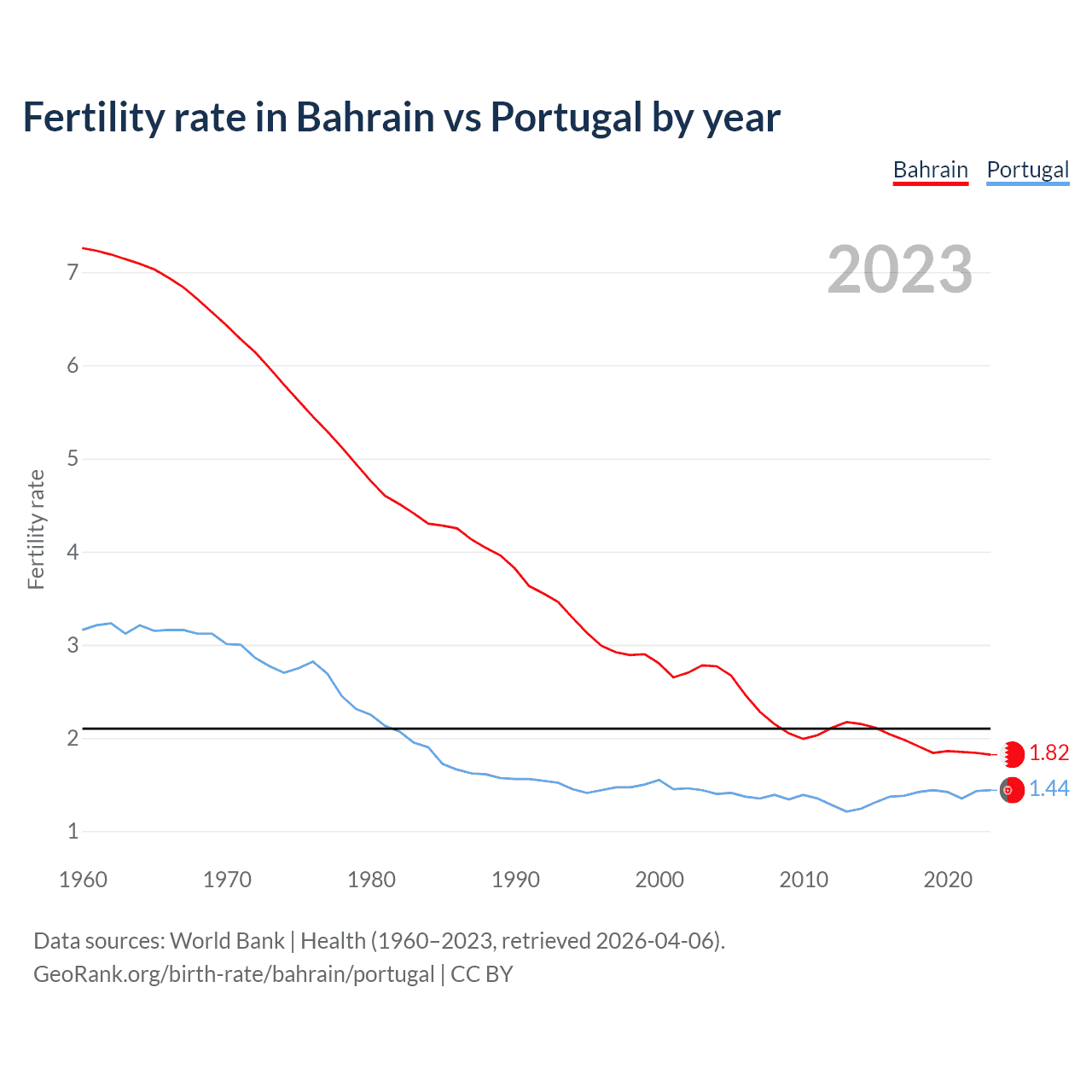 Fertility rate in Bahrain vs Portugal by year

Bahrain Portugal

2023

Fertility rate

7
6
5
4
3
2
1

1.82
1.44

1960 1970 1980 1990 2000 2010 2020

Data sources: World Bank | Health (1960–2023, retrieved 2026-04-06).
GeoRank.org/birth-rate/bahrain/portugal | CC BY